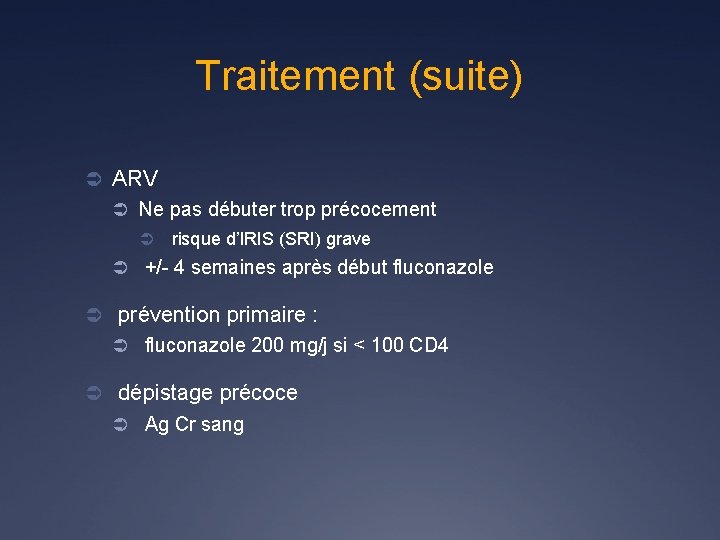 Traitement (suite)

ARV

Ne pas débuter trop précocement

risque d'IRIS (SRI) grave

+/- 4 semaines après début fluconazole

prévention primaire :

fluconazole 200 mg/j si < 100 CD4

dépistage précoce

Ag Cr sang